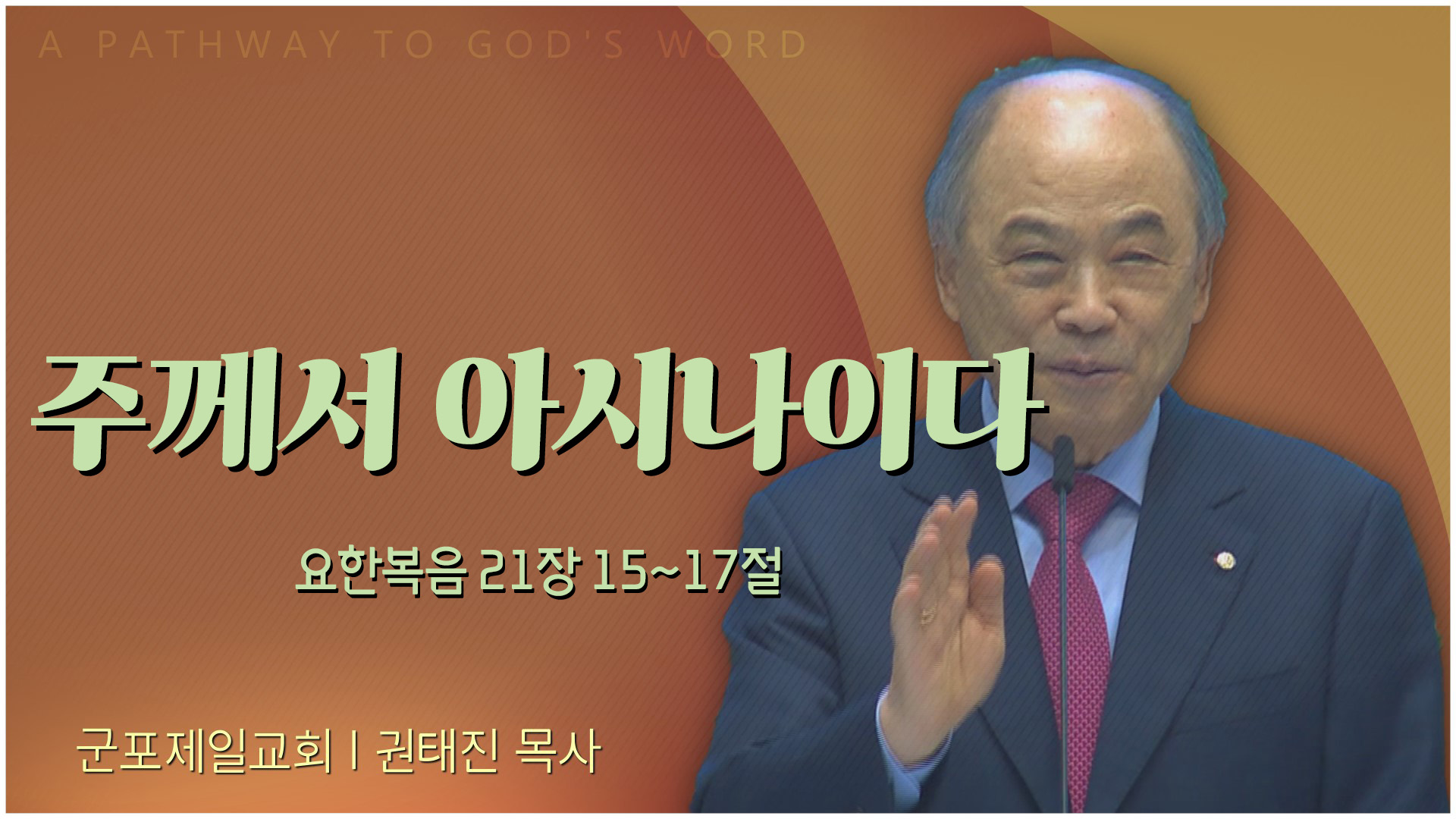 A PATHWAY TO GOD'S WORD

주께서 아시나이다

요한복음 21장 15~17절

군포제일교회 I 권태진 목사